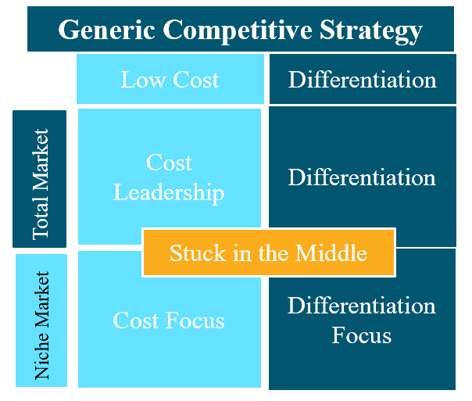 Generic Competitive Strategy

Low Cost

Differentiation

Total Market

Cost Leadership

Differentiation

Stuck in the Middle

Niche Market

Cost Focus

Differentiation Focus